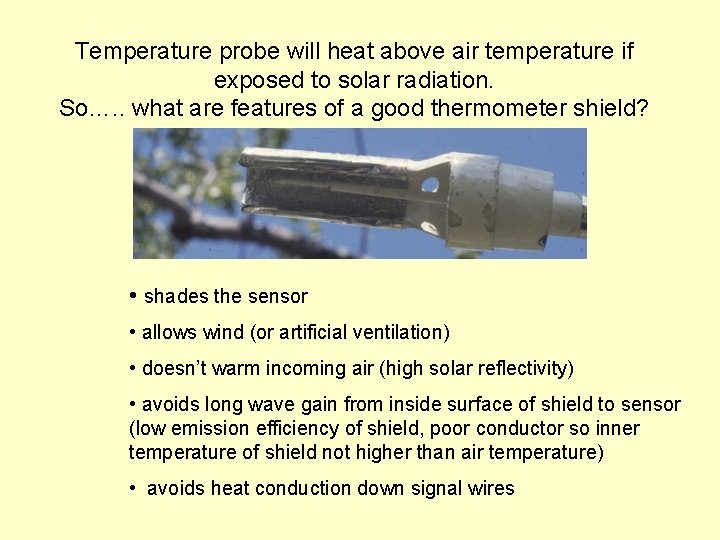 Temperature probe will heat above air temperature if exposed to solar radiation.
So….. what are features of a good thermometer shield?

• shades the sensor

• allows wind (or artificial ventilation)

• doesn't warm incoming air (high solar reflectivity)

• avoids long wave gain from inside surface of shield to sensor (low emission efficiency of shield, poor conductor so inner temperature of shield not higher than air temperature)

• avoids heat conduction down signal wires